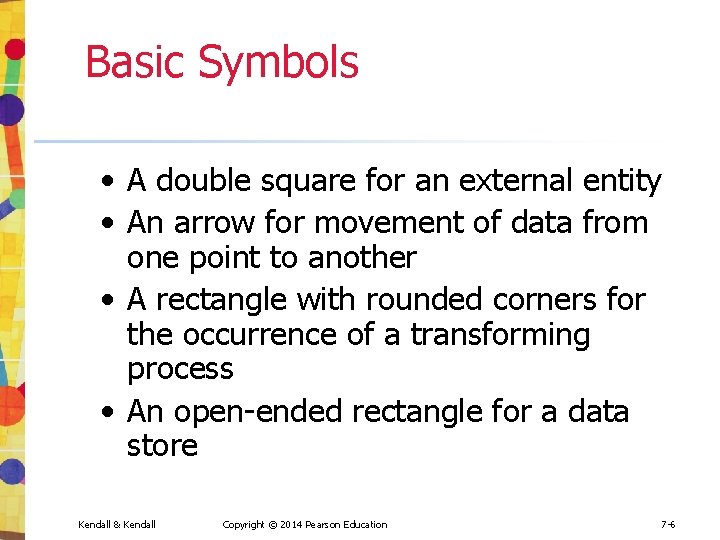 Basic Symbols

• A double square for an external entity
• An arrow for movement of data from one point to another
• A rectangle with rounded corners for the occurrence of a transforming process
• An open-ended rectangle for a data store

Kendall & Kendall

Copyright © 2014 Pearson Education

7-6